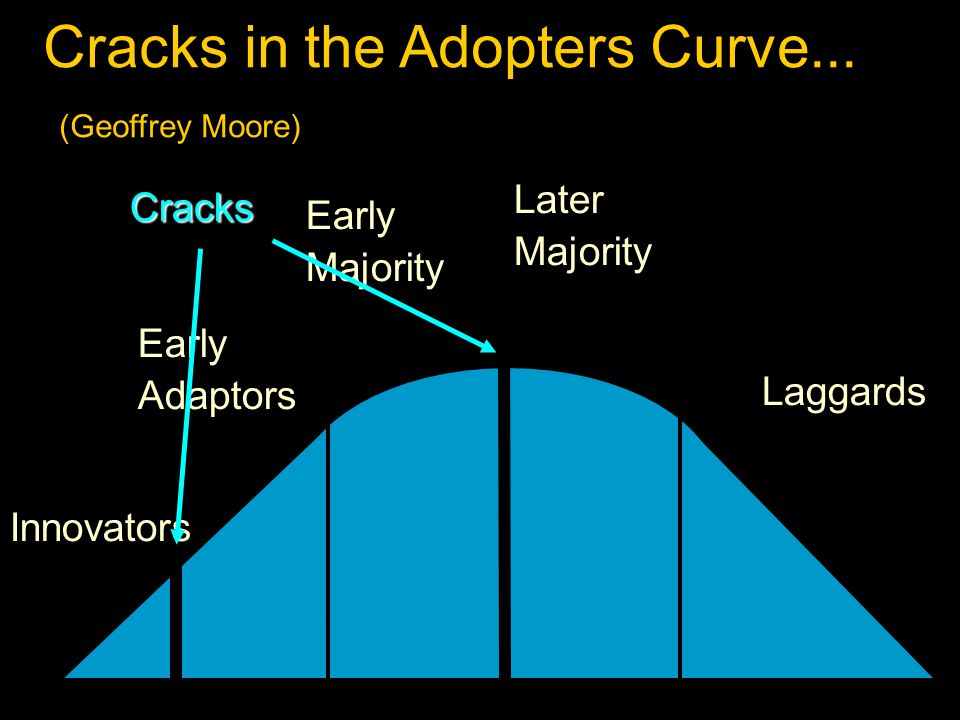 Cracks in the Adopters Curve...

(Geoffrey Moore)

Cracks

Early Majority

Later Majority

Early Adaptors

Laggards

Innovators